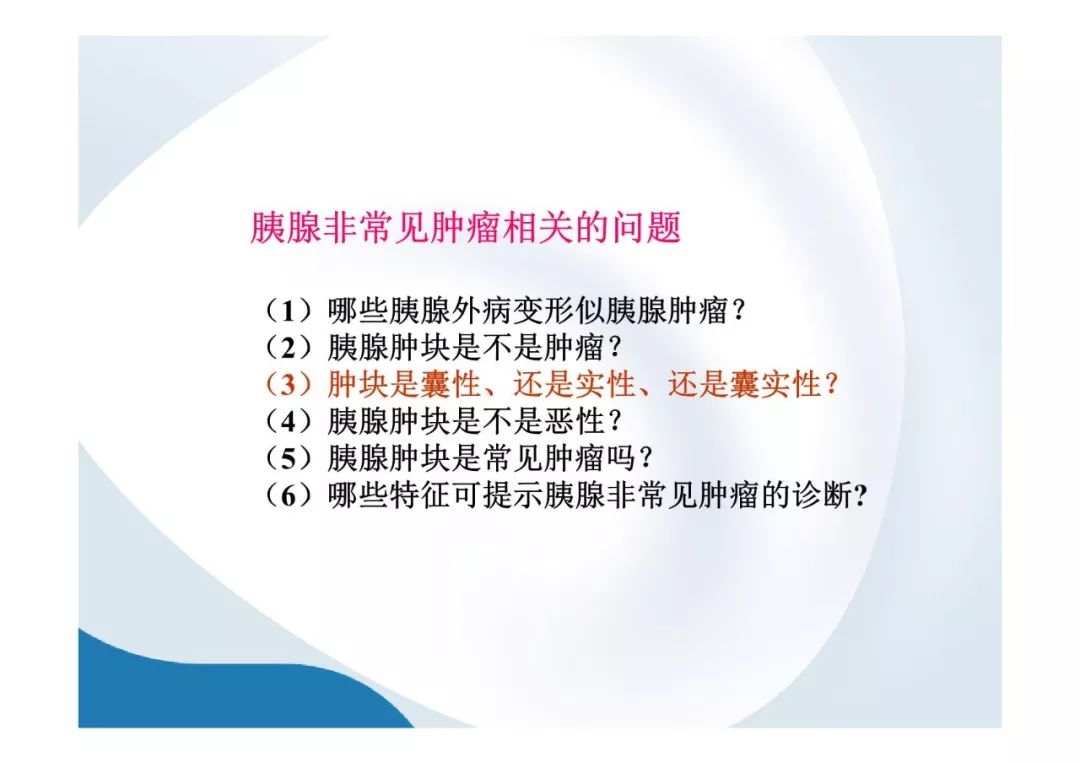 胰腺非常见肿瘤相关的问题

（1）哪些胰腺外病变形似胰腺肿瘤？
（2）胰腺肿块是不是肿瘤？
（3）肿块是囊性、还是实性、还是囊实性？
（4）胰腺肿块是不是恶性？
（5）胰腺肿块是常见肿瘤吗？
（6）哪些特征可提示胰腺非常见肿瘤的诊断?